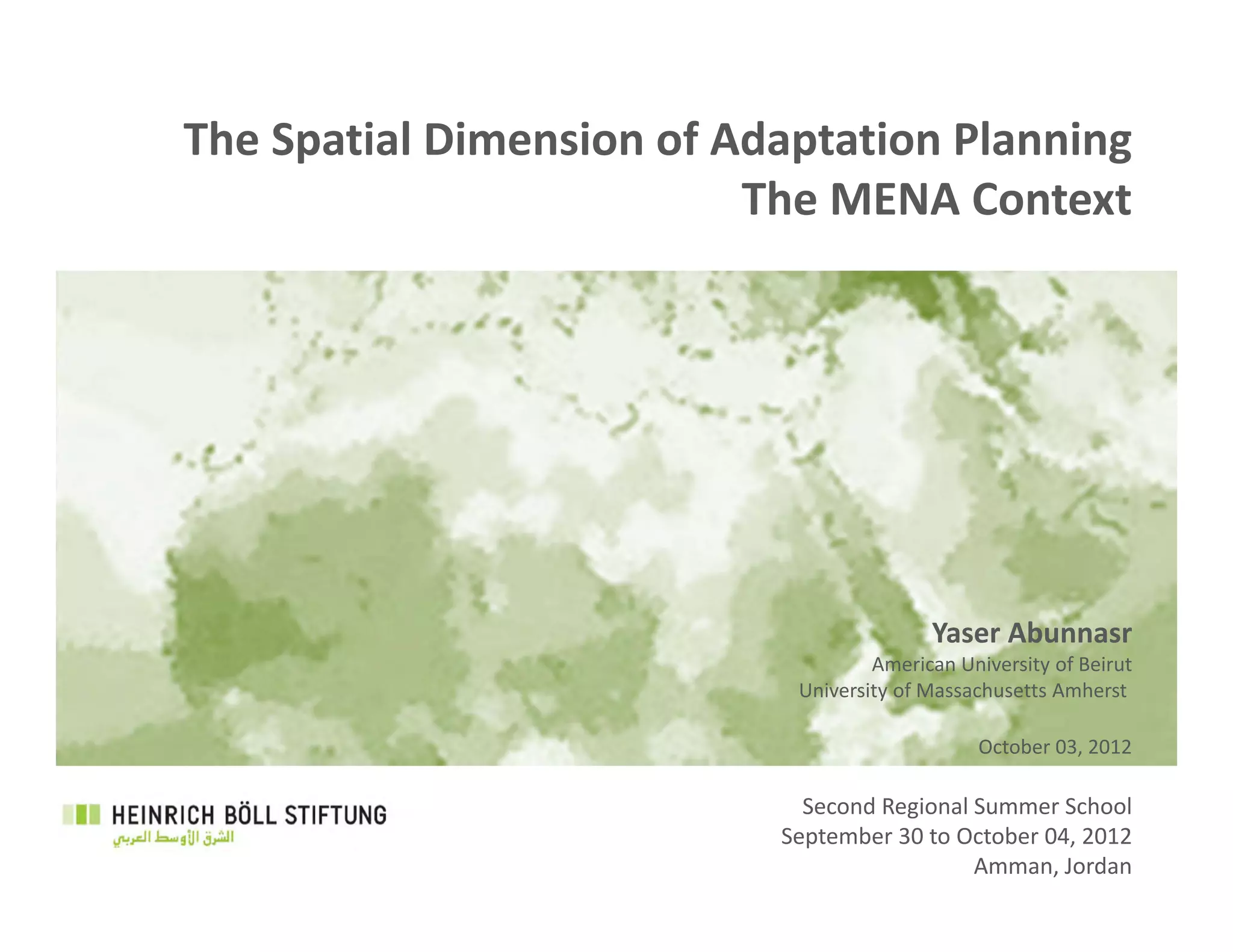 The Spatial Dimension of Adaptation Planning
The MENA Context

Yaser Abunnasr
American University of Beirut
University of Massachusetts Amherst

October 03, 2012

HEINRICH BÖLL STIFTUNG
الشرق الأوسط العربي

Second Regional Summer School
September 30 to October 04, 2012
Amman, Jordan